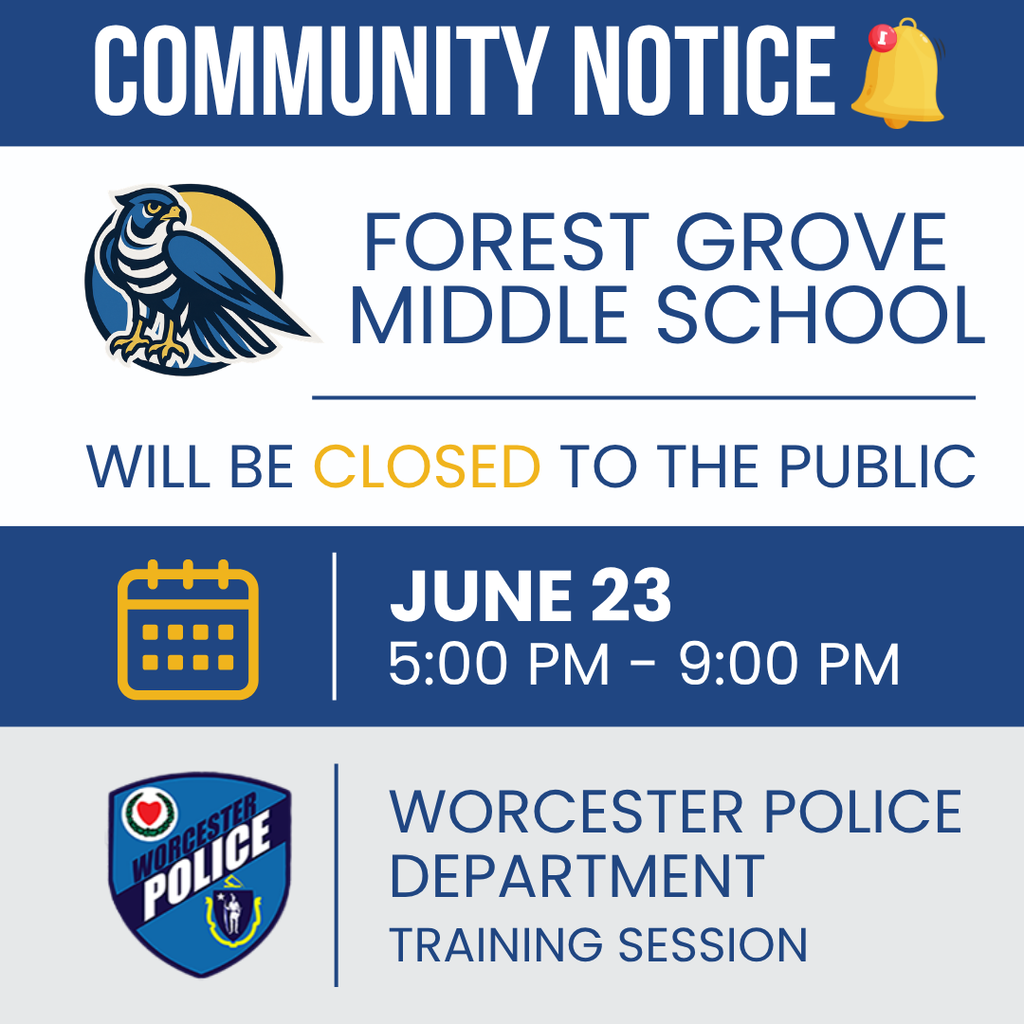 COMMUNITY NOTICE

FOREST GROVE MIDDLE SCHOOL

WILL BE CLOSED TO THE PUBLIC

JUNE 23
5:00 PM - 9:00 PM

WORCESTER POLICE

WORCESTER POLICE DEPARTMENT
TRAINING SESSION